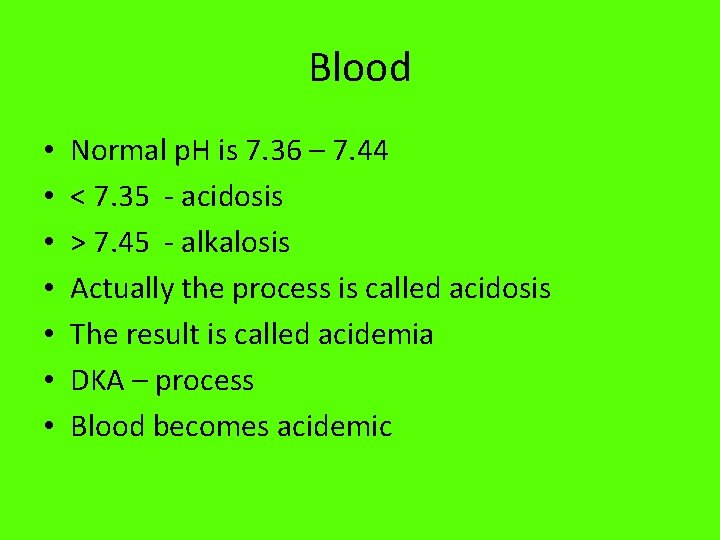 Blood

• Normal pH is 7.36 – 7.44
• < 7.35 - acidosis
• > 7.45 - alkalosis
• Actually the process is called acidosis
• The result is called acidemia
• DKA – process
• Blood becomes acidemic